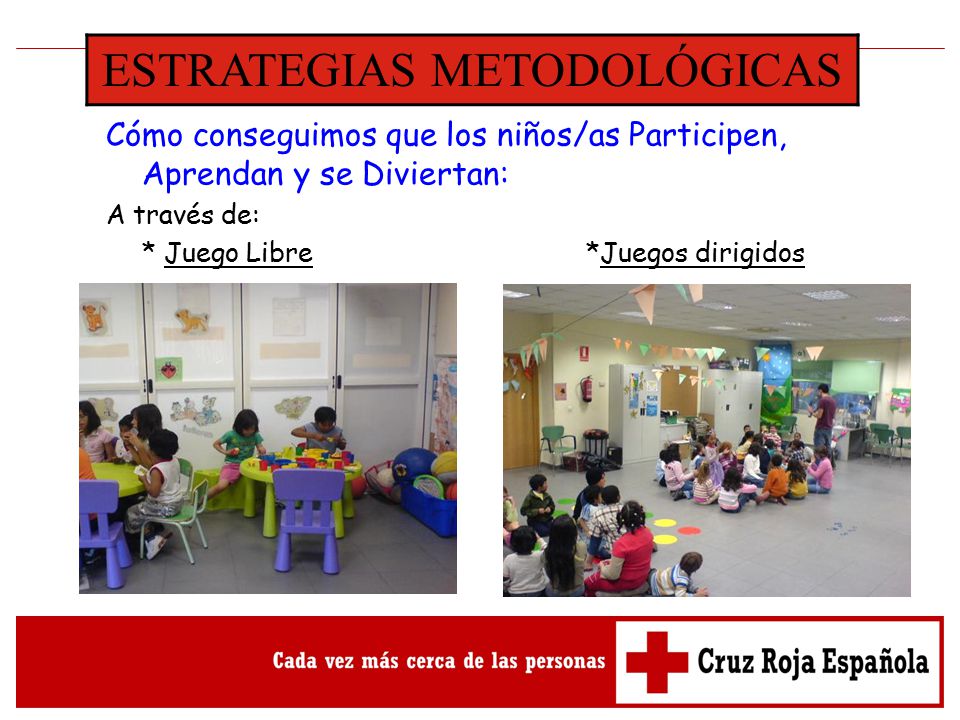 ESTRATEGIAS METODOLÓGICAS

Cómo conseguimos que los niños/as Participen, Aprendan y se Diviertan:

A través de:

* Juego Libre

*Juegos dirigidos

Cada vez más cerca de las personas

Cruz Roja Española